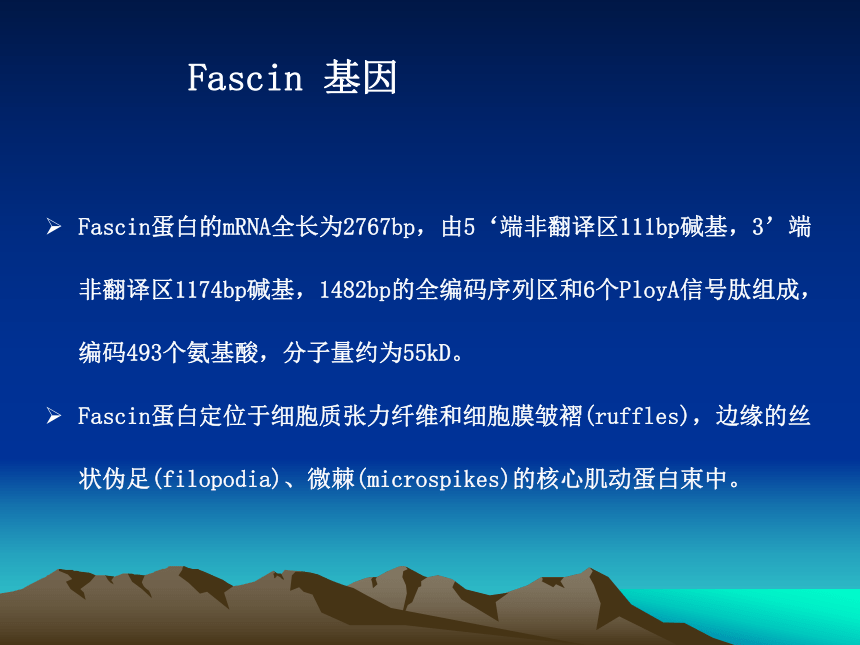 Fascin 基因

➢ Fascin蛋白的mRNA全长为2767bp，由5‘端非翻译区111bp碱基，3’端非翻译区1174bp碱基，1482bp的全编码序列区和6个PloyA信号肽组成，编码493个氨基酸，分子量约为55kD。

➢ Fascin蛋白定位于细胞质张力纤维和细胞膜皱褶(ruffles)，边缘的丝状伪足(filopodia)、微棘(microspikes)的核心肌动蛋白束中。